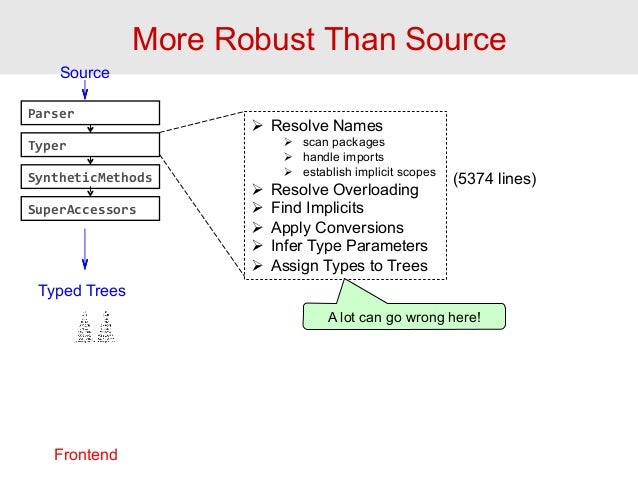 More Robust Than Source

Source

Parser

Typer

SyntheticMethods

SuperAccessors

Typed Trees

➢ Resolve Names
➢ scan packages
➢ handle imports
➢ establish implicit scopes
➢ Resolve Overloading
➢ Find Implicits
➢ Apply Conversions
➢ Infer Type Parameters
➢ Assign Types to Trees

(5374 lines)

A lot can go wrong here!

Frontend